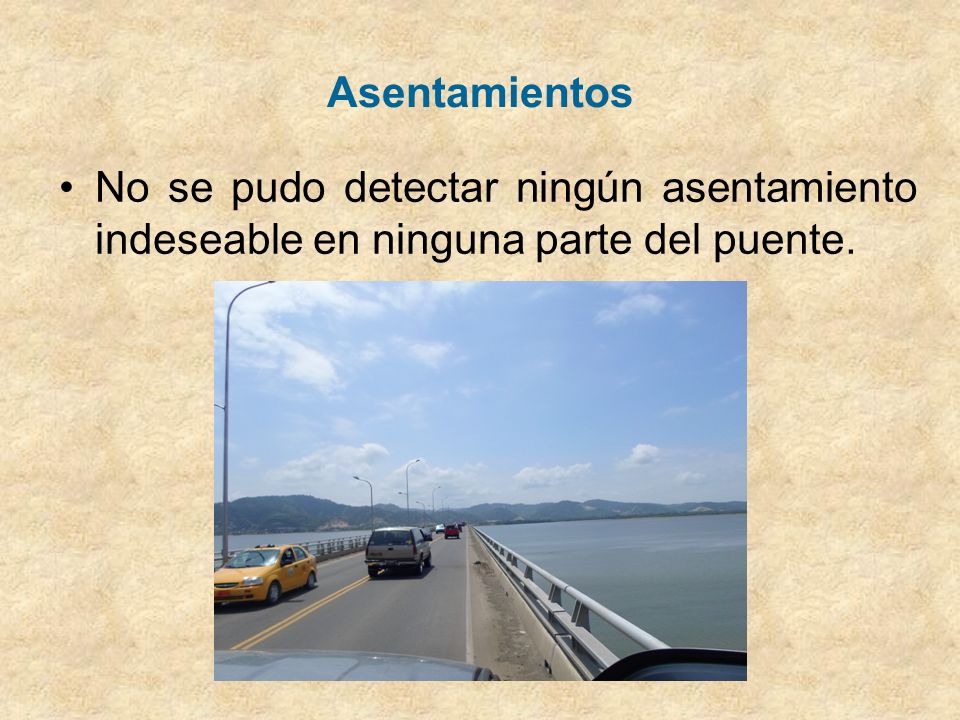 Asentamientos

• No se pudo detectar ningún asentamiento indeseable en ninguna parte del puente.